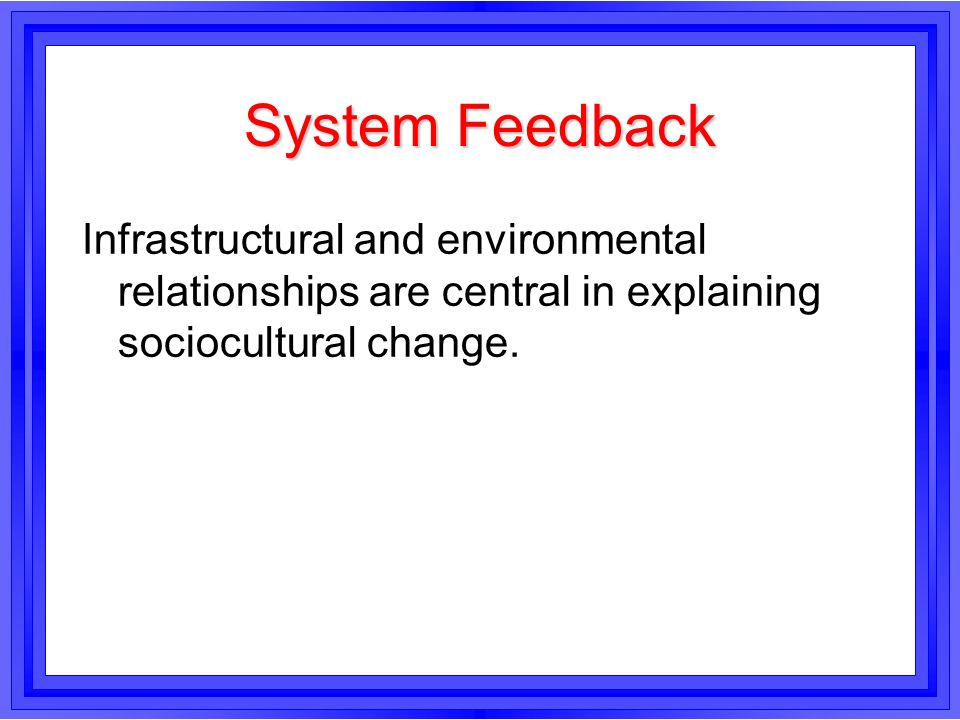 System Feedback

Infrastructural and environmental relationships are central in explaining sociocultural change.